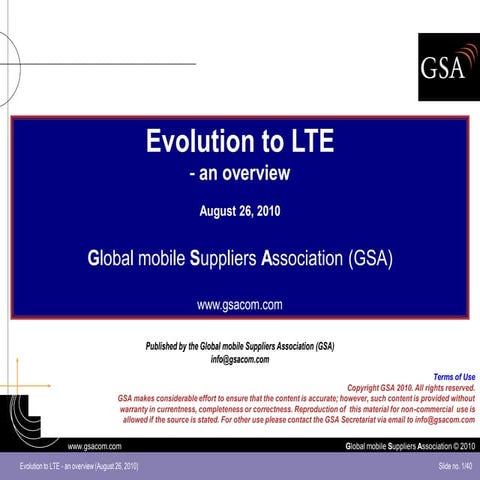 GSA

Evolution to LTE
- an overview

August 26, 2010

Global mobile Suppliers Association (GSA)

www.gsacom.com

Published by the Global mobile Suppliers Association (GSA)
info@gsacom.com

Terms of Use
Copyright GSA 2010. All rights reserved.
GSA makes considerable effort to ensure that the content is accurate; however, such content is provided without warranty in currentness, completeness or correctness. Reproduction of this material for non-commercial use is allowed if the source is stated. For other use please contact the GSA Secretariat via email to info@gsacom.com

www.gsacom.com

Global mobile Suppliers Association © 2010

Evolution to LTE - an overview (August 26, 2010)

Slide no. 1/40